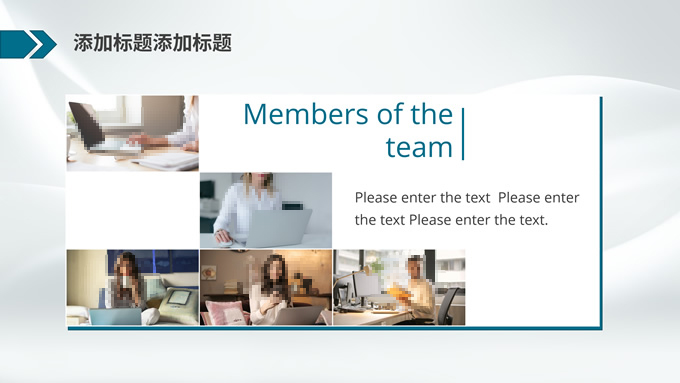 添加标题添加标题

Members of the team

Please enter the text  Please enter the text Please enter the text.